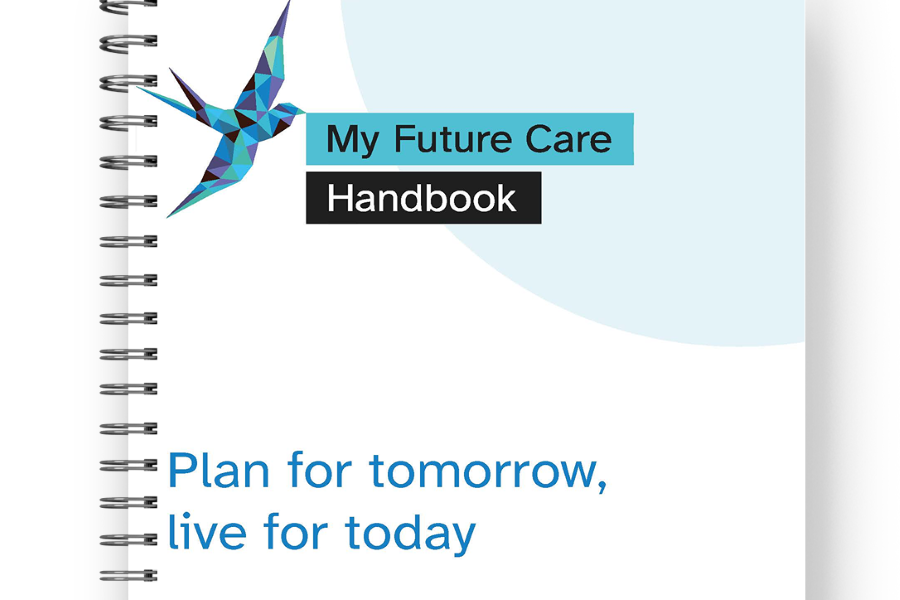 My Future Care

Handbook

Plan for tomorrow, live for today